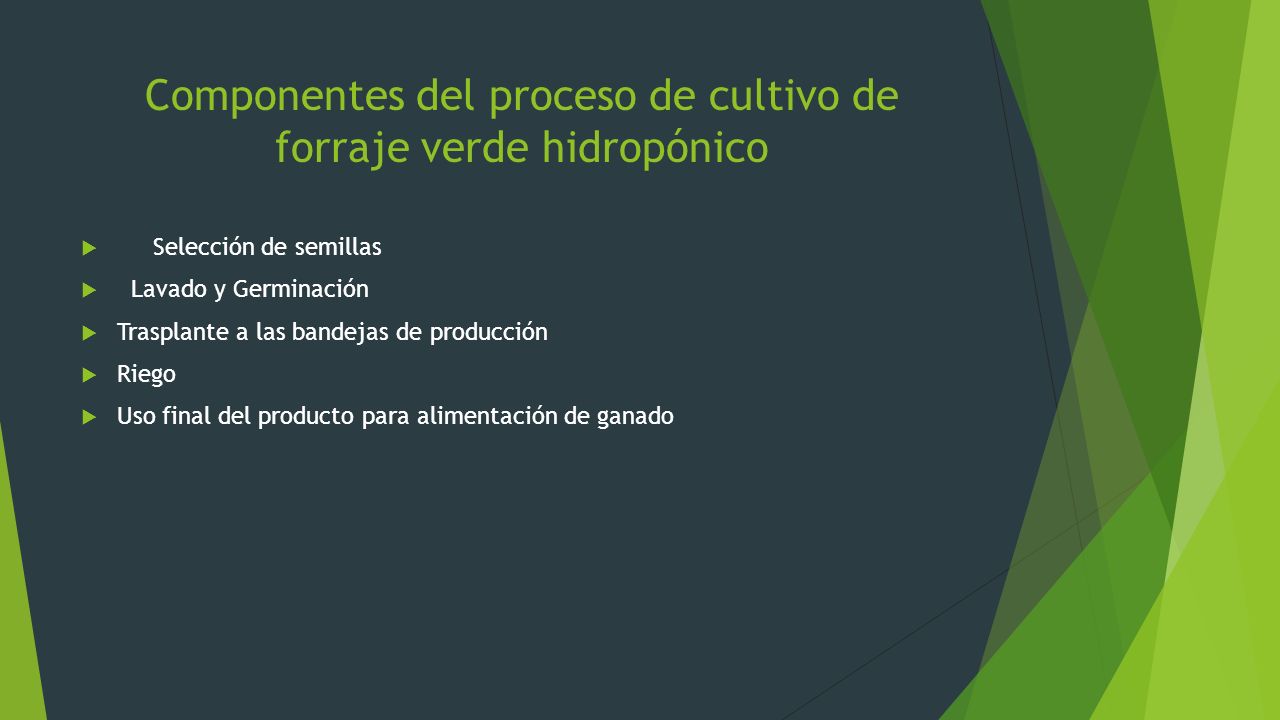 Componentes del proceso de cultivo de forraje verde hidropónico

Selección de semillas

Lavado y Germinación

Trasplante a las bandejas de producción

Riego

Uso final del producto para alimentación de ganado